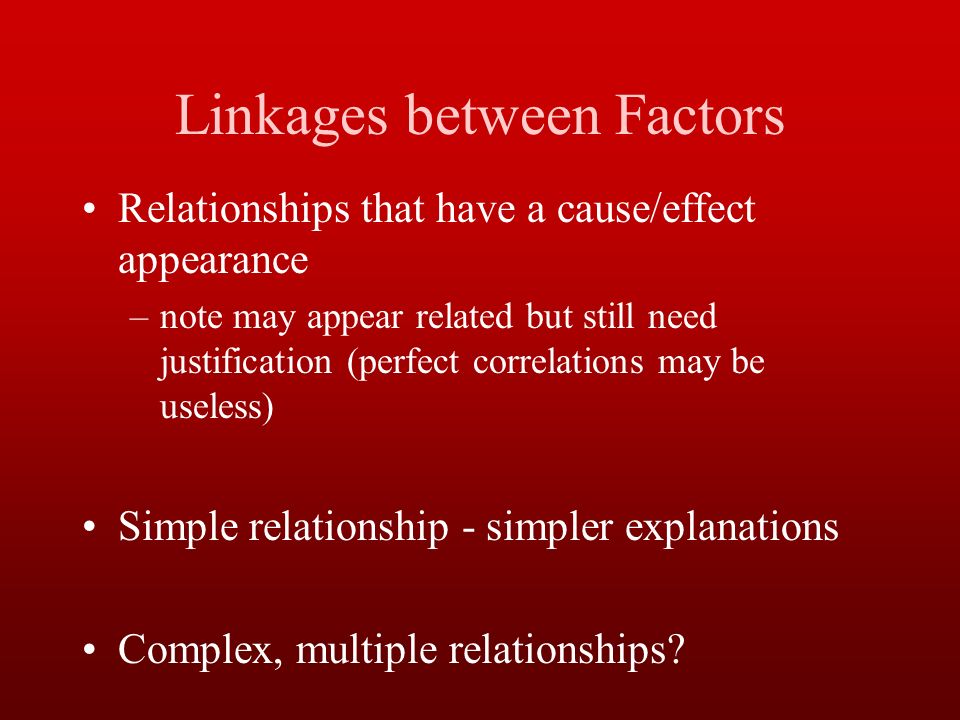 Linkages between Factors

• Relationships that have a cause/effect appearance
– note may appear related but still need justification (perfect correlations may be useless)

• Simple relationship - simpler explanations

• Complex, multiple relationships?